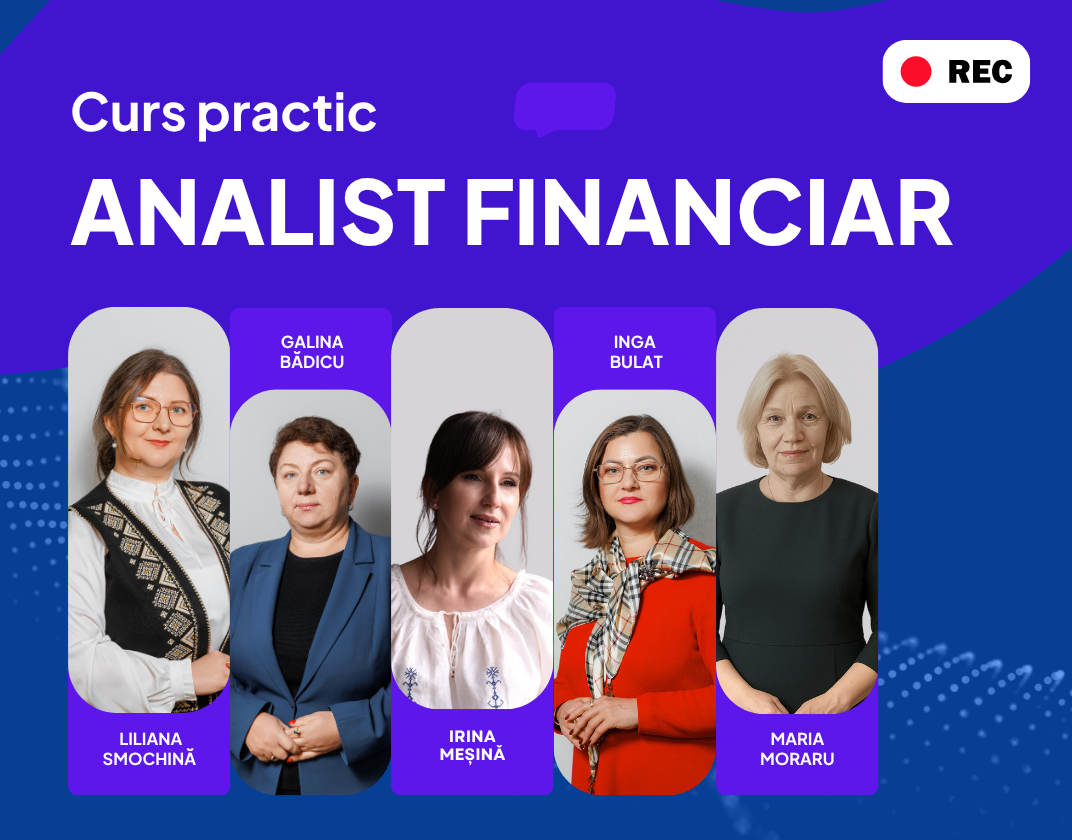 REC

Curs practic

ANALIST FINANCIAR

GALINA BĂDICU

INGA BULAT

LILIANA SMOCHINĂ

IRINA MEȘINĂ

MARIA MORARU